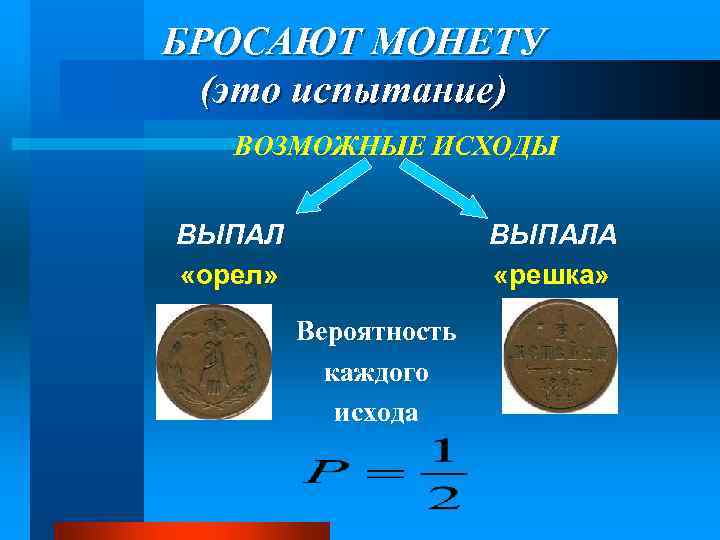 БРОСАЮТ МОНЕТУ
(это испытание)

ВОЗМОЖНЫЕ ИСХОДЫ

ВЫПАЛ
«орел»

ВЫПАЛА
«решка»

Вероятность каждого исхода

$P = \frac{1}{2}$